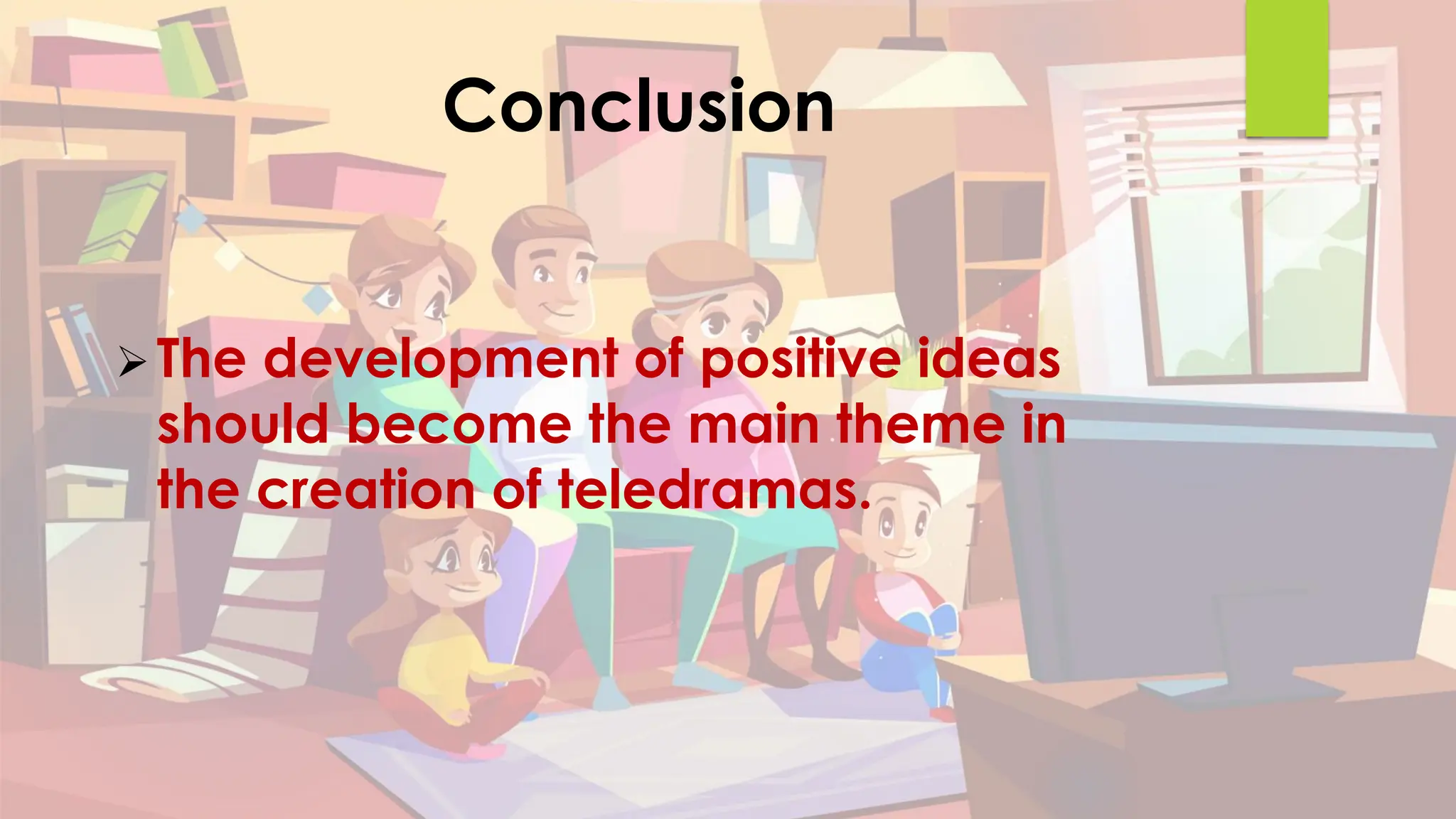 Conclusion

➢ The development of positive ideas should become the main theme in the creation of teledramas.